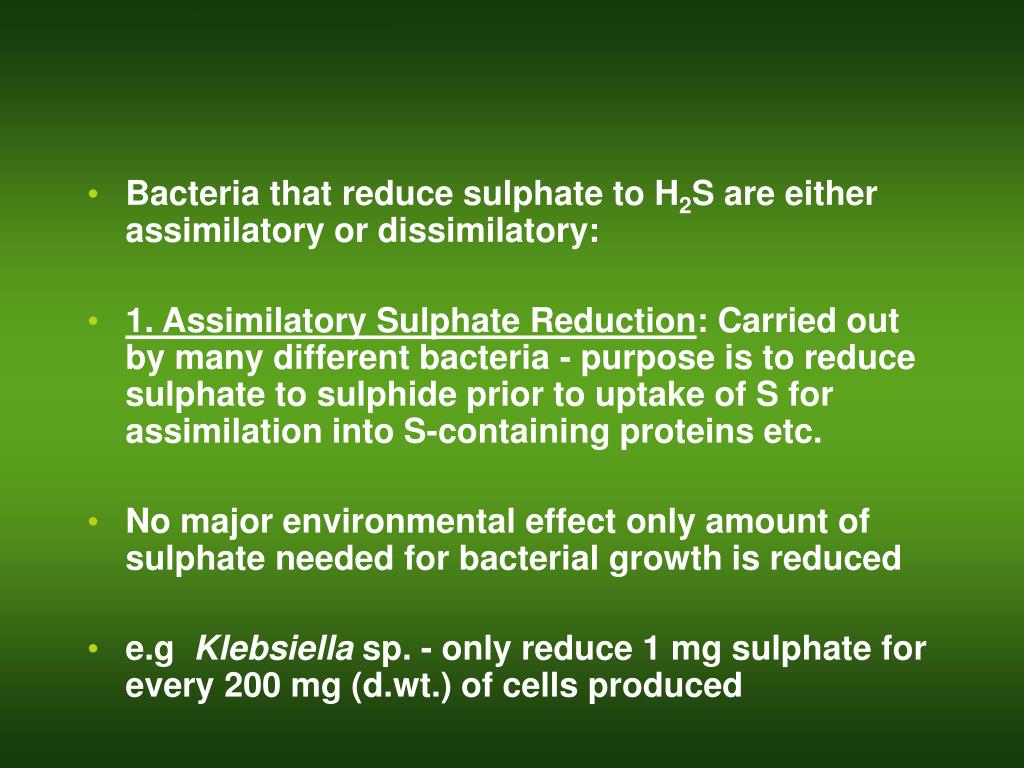 • Bacteria that reduce sulphate to $H_2S$ are either assimilatory or dissimilatory:

• 1. Assimilatory Sulphate Reduction: Carried out by many different bacteria - purpose is to reduce sulphate to sulphide prior to uptake of S for assimilation into S-containing proteins etc.

• No major environmental effect only amount of sulphate needed for bacterial growth is reduced

• e.g Klebsiella sp. - only reduce 1 mg sulphate for every 200 mg (d.wt.) of cells produced